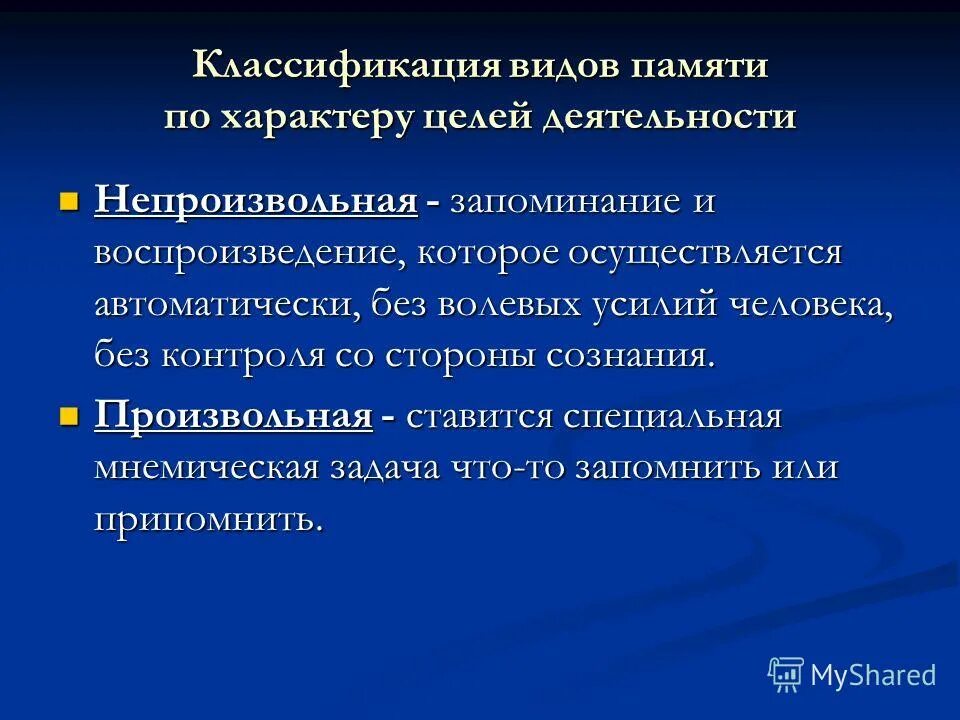 Классификация видов памяти по характеру целей деятельности

Непроизвольная - запоминание и воспроизведение, которое осуществляется автоматически, без волевых усилий человека, без контроля со стороны сознания.

Произвольная - ставится специальная мнемическая задача что-то запомнить или припомнить.

MyShared